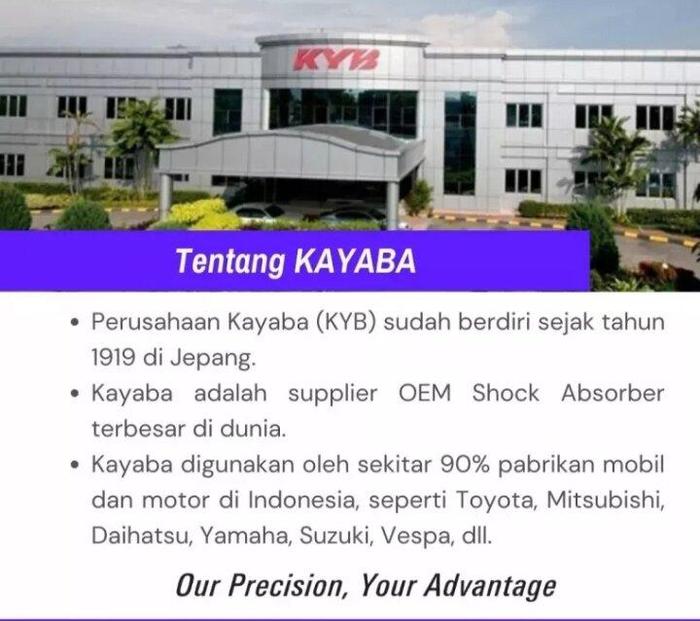 KYB

Tentang KAYABA

• Perusahaan Kayaba (KYB) sudah berdiri sejak tahun 1919 di Jepang.
• Kayaba adalah supplier OEM Shock Absorber terbesar di dunia.
• Kayaba digunakan oleh sekitar 90% pabrikan mobil dan motor di Indonesia, seperti Toyota, Mitsubishi, Daihatsu, Yamaha, Suzuki, Vespa, dll.

Our Precision, Your Advantage